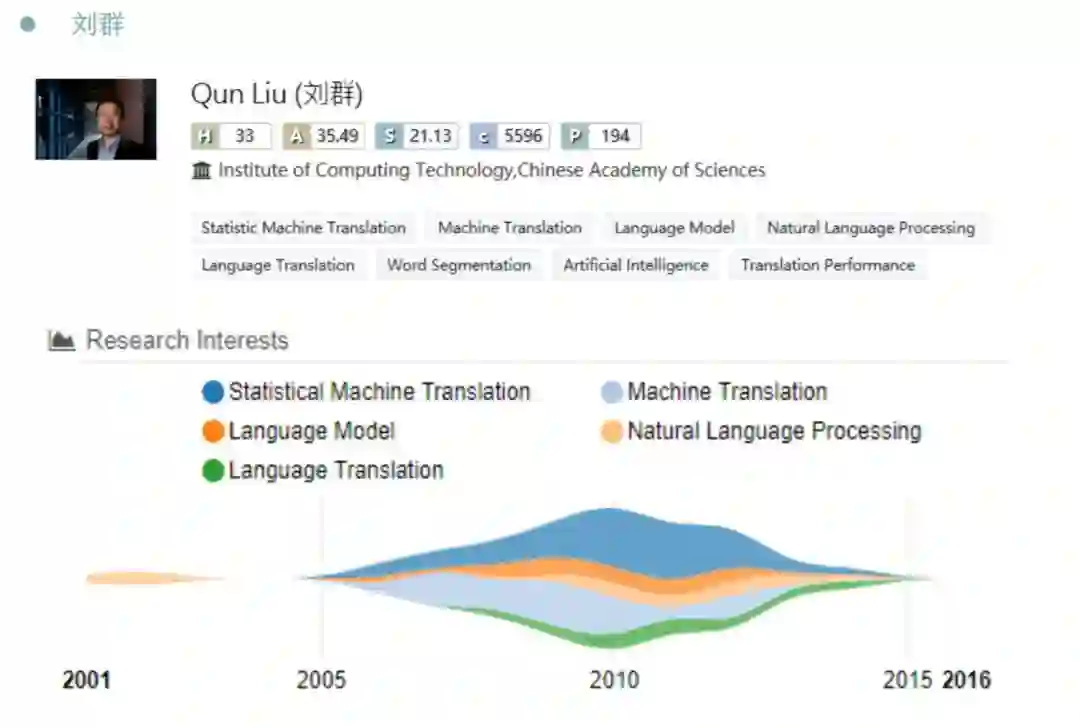 刘群

Qun Liu (刘群)

H 33 A 35.49 S 21.13 c 5596 P 194

Institute of Computing Technology,Chinese Academy of Sciences

Statistic Machine Translation Machine Translation Language Model Natural Language Processing Language Translation Word Segmentation Artificial Intelligence Translation Performance

Research Interests

Statistical Machine Translation
Machine Translation
Language Model
Natural Language Processing
Language Translation

2001 2005 2010 2015 2016